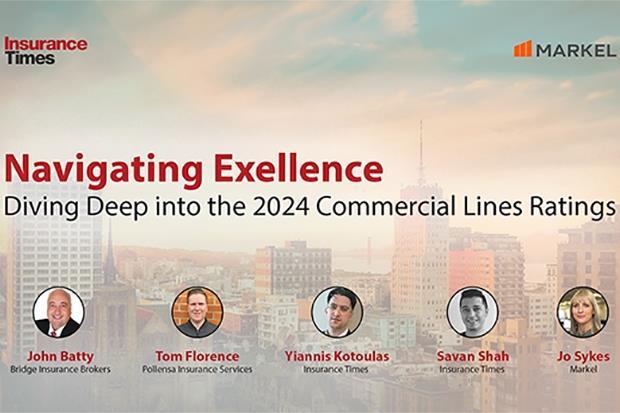 Insurance Times

MARKEL

Navigating Exellence
Diving Deep into the 2024 Commercial Lines Ratings

John Batty
Bridge Insurance Brokers

Tom Florence
Pollensa Insurance Services

Yiannis Kotoulas
Insurance Times

Savan Shah
Insurance Times

Jo Sykes
Markel